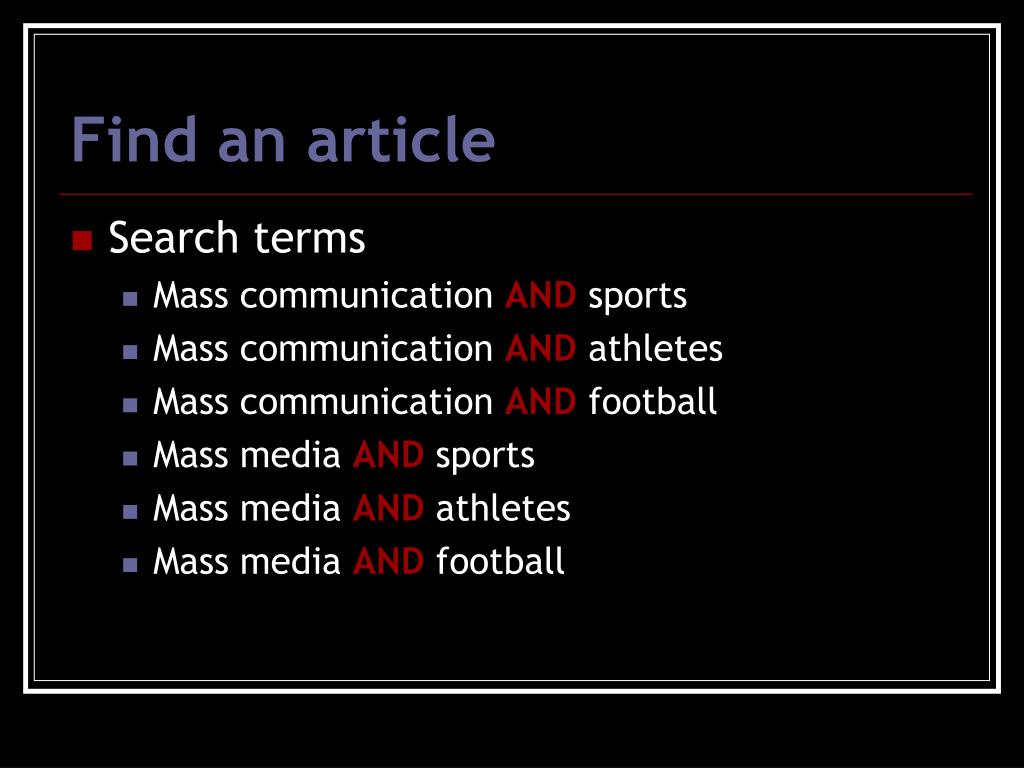 Find an article

Search terms
Mass communication AND sports
Mass communication AND athletes
Mass communication AND football
Mass media AND sports
Mass media AND athletes
Mass media AND football